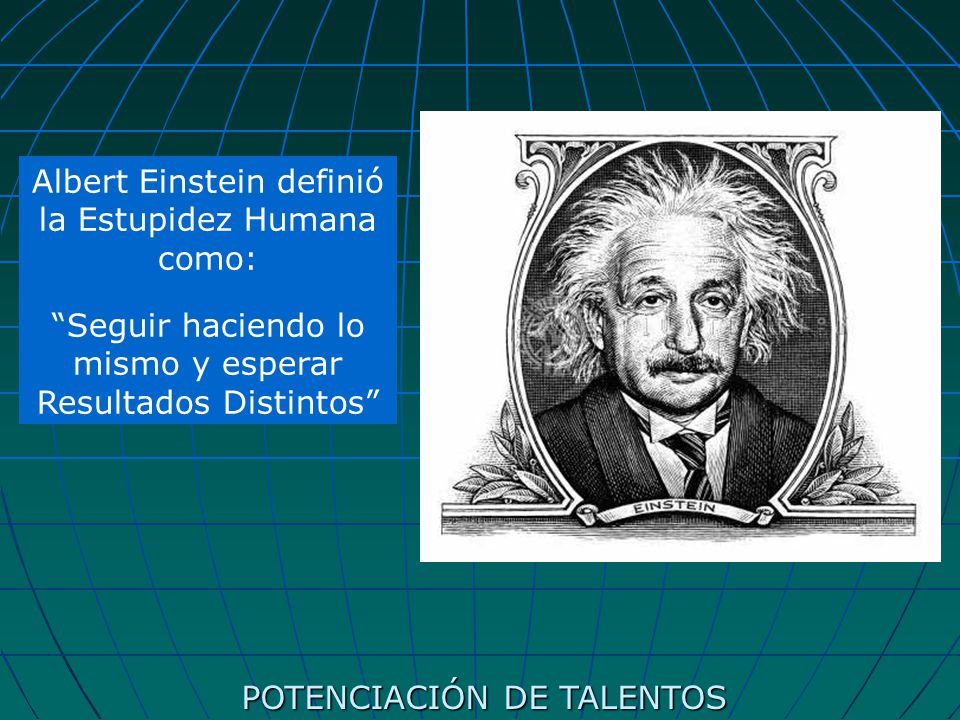 Albert Einstein definió la Estupidez Humana como:

“Seguir haciendo lo mismo y esperar Resultados Distintos”

EINSTEIN

POTENCIACIÓN DE TALENTOS